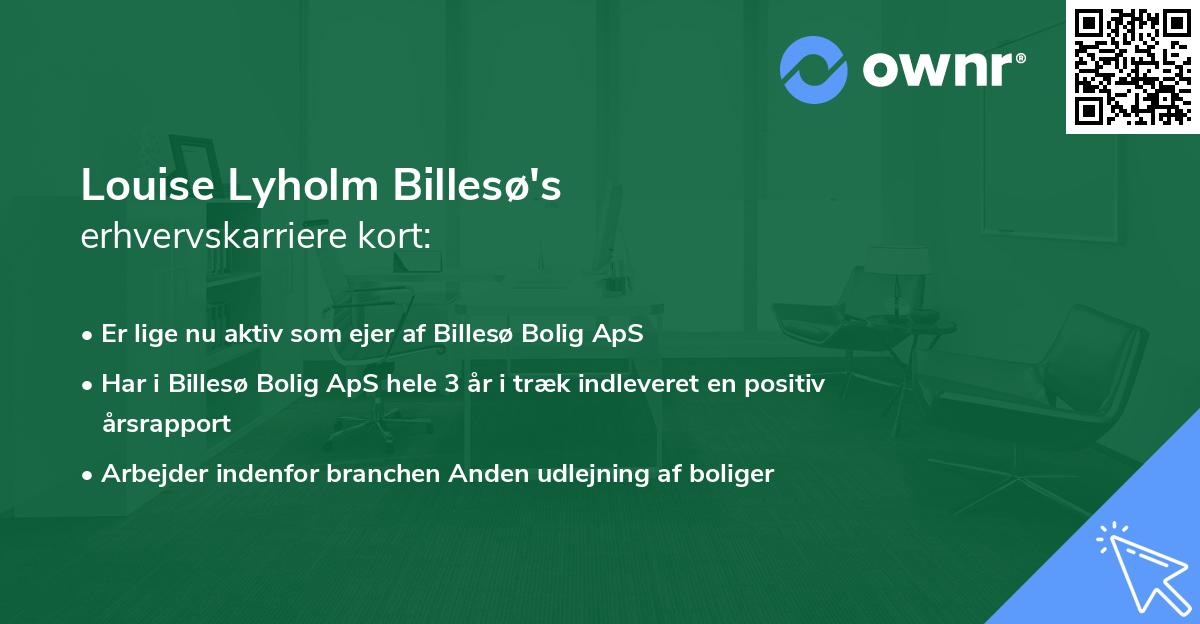 ownr®

Louise Lyholm Billesø's
erhvervskarriere kort:

• Er lige nu aktiv som ejer af Billesø Bolig ApS
• Har i Billesø Bolig ApS hele 3 år i træk indleveret en positiv årsrapport
• Arbejder indenfor branchen Anden udlejning af boliger